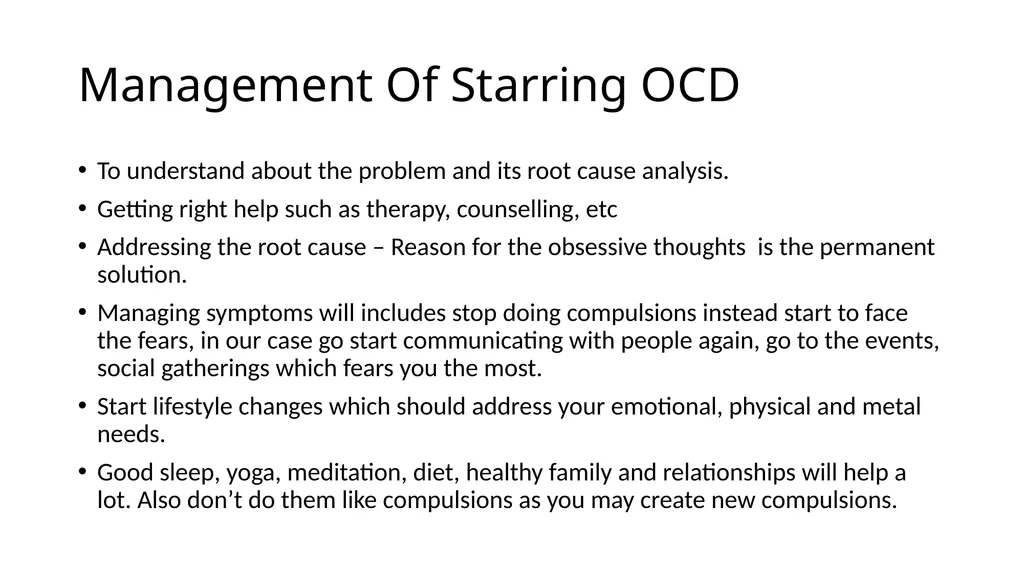 Management Of Starring OCD

• To understand about the problem and its root cause analysis.

• Getting right help such as therapy, counselling, etc

• Addressing the root cause – Reason for the obsessive thoughts is the permanent solution.

• Managing symptoms will includes stop doing compulsions instead start to face the fears, in our case go start communicating with people again, go to the events, social gatherings which fears you the most.

• Start lifestyle changes which should address your emotional, physical and metal needs.

• Good sleep, yoga, meditation, diet, healthy family and relationships will help a lot. Also don’t do them like compulsions as you may create new compulsions.